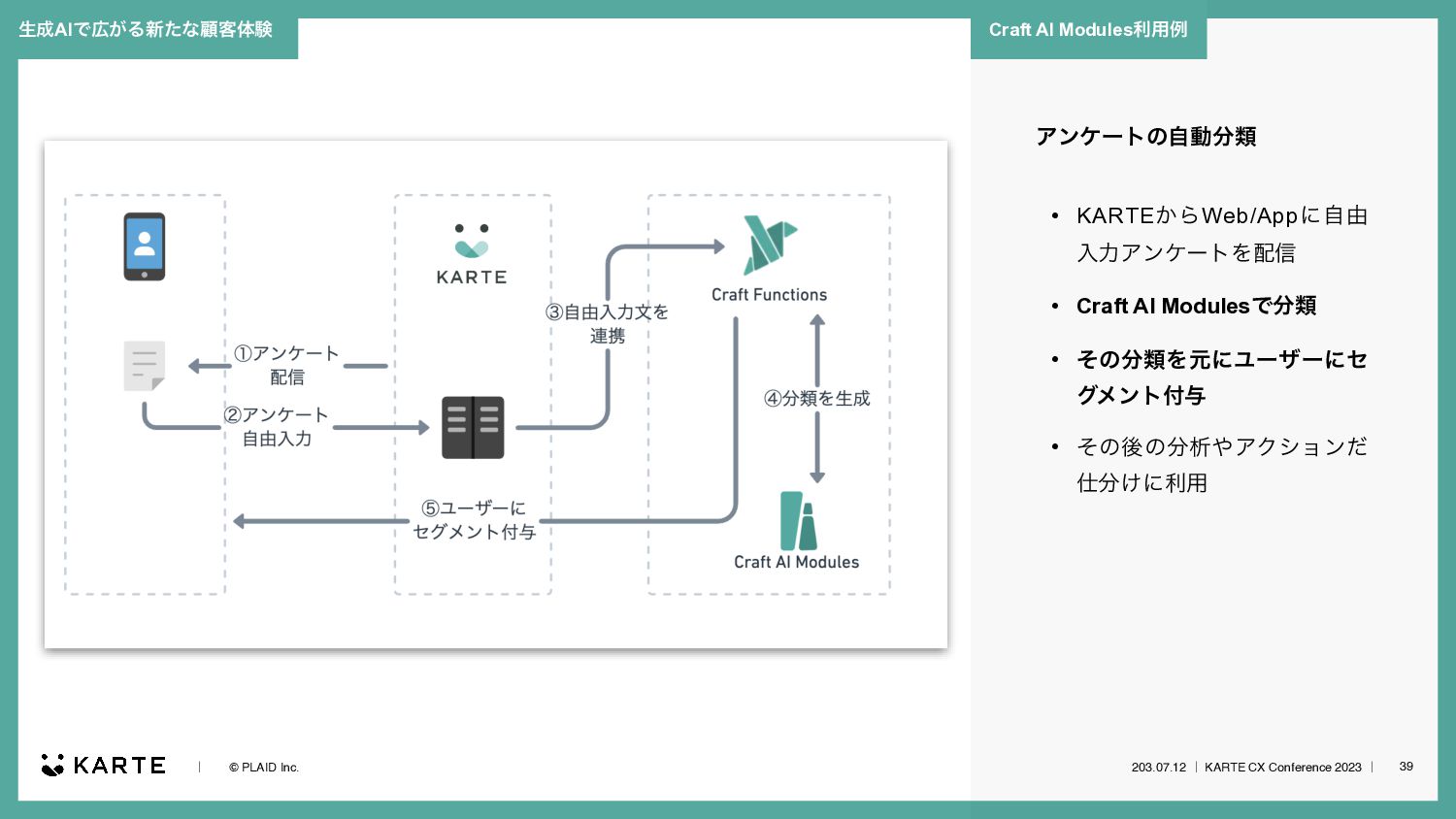 生成AIで広がる新たな顧客体験

Craft AI Modules利用例

KARTE

Craft Functions

①アンケート配信

②アンケート自由入力

③自由入力文を連携

④分類を生成

⑤ユーザーにセグメント付与

Craft AI Modules

アンケートの自動分類

• KARTEからWeb/Appに自由入力アンケートを配信

• Craft AI Modulesで分類

• その分類を元にユーザーにセグメント付与

• その後の分析やアクションだ仕分けに利用

KARTE | © PLAID Inc.

203.07.12 | KARTE CX Conference 2023 | 39